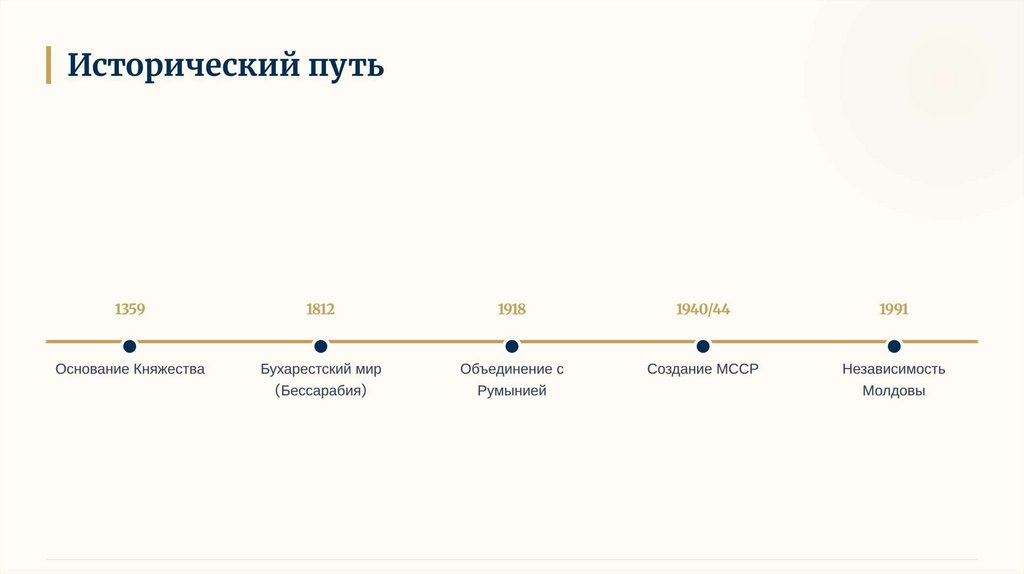 Исторический путь

1359
Основание Княжества

1812
Бухарестский мир (Бессарабия)

1918
Объединение с Румынией

1940/44
Создание МССР

1991
Независимость Молдовы